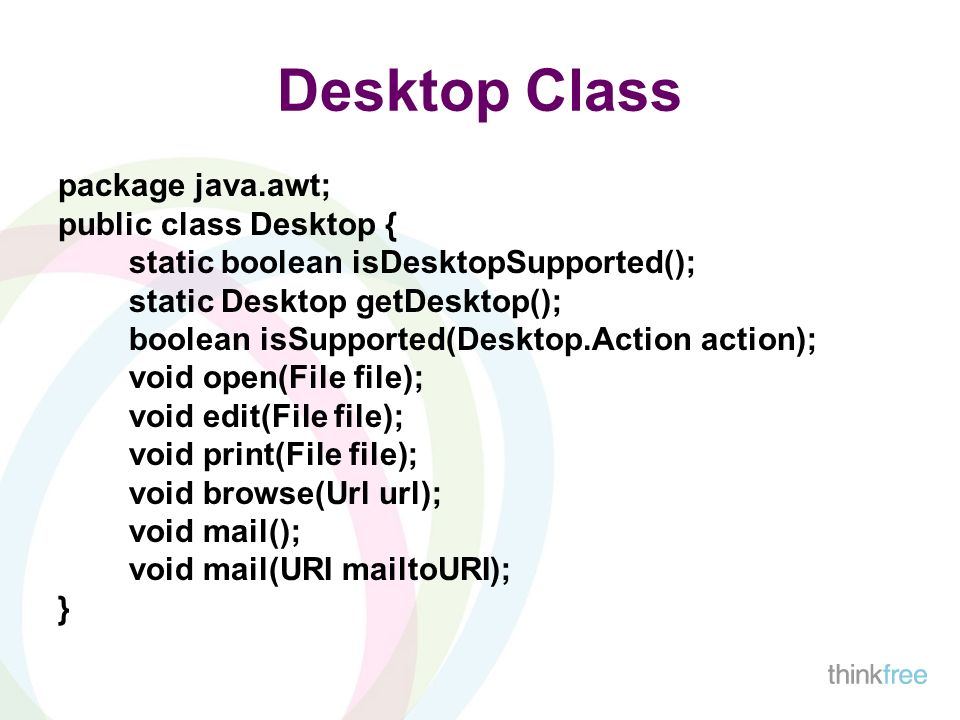 Desktop Class

package java.awt;
public class Desktop {
static boolean isDesktopSupported();
static Desktop getDesktop();
boolean isSupported(Desktop.Action action);
void open(File file);
void edit(File file);
void print(File file);
void browse(Url url);
void mail();
void mail(URI mailtoURI);
}

thinkfree